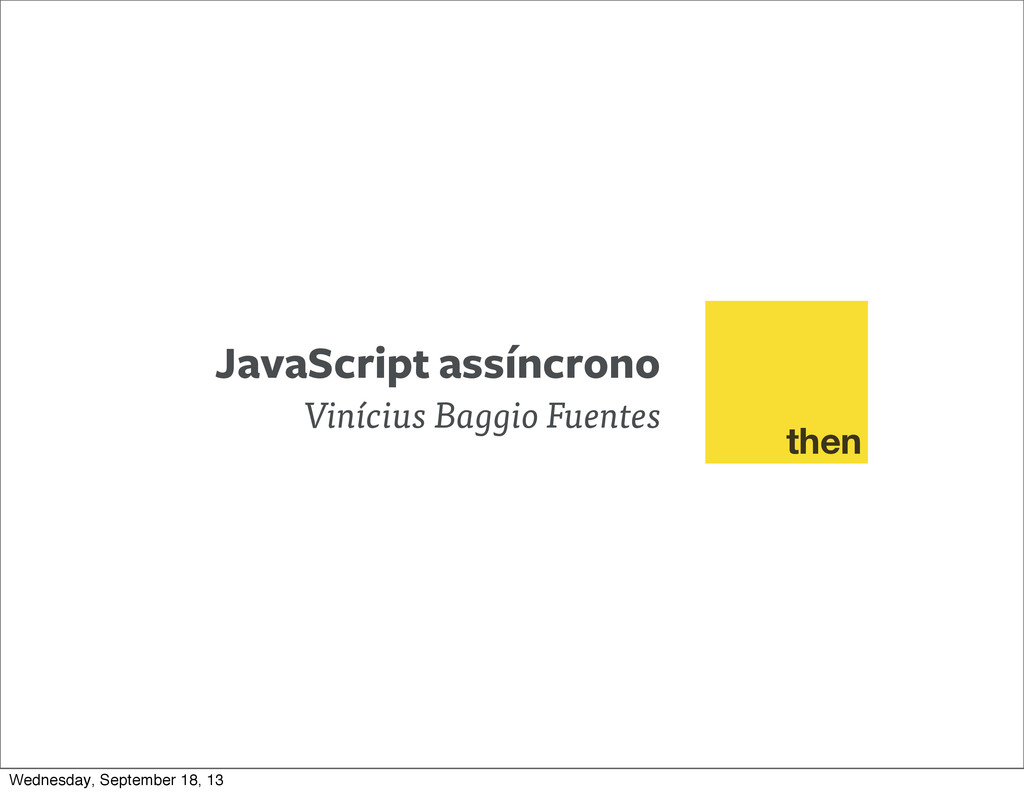 JavaScript assíncrono

Vinícius Baggio Fuentes

then

Wednesday, September 18, 13